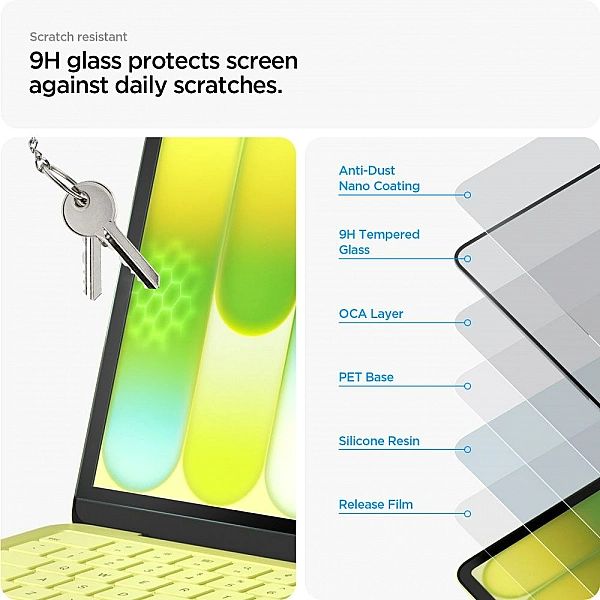 Scratch resistant

9H glass protects screen against daily scratches.

Anti-Dust Nano Coating

9H Tempered Glass

OCA Layer

PET Base

Silicone Resin

Release Film